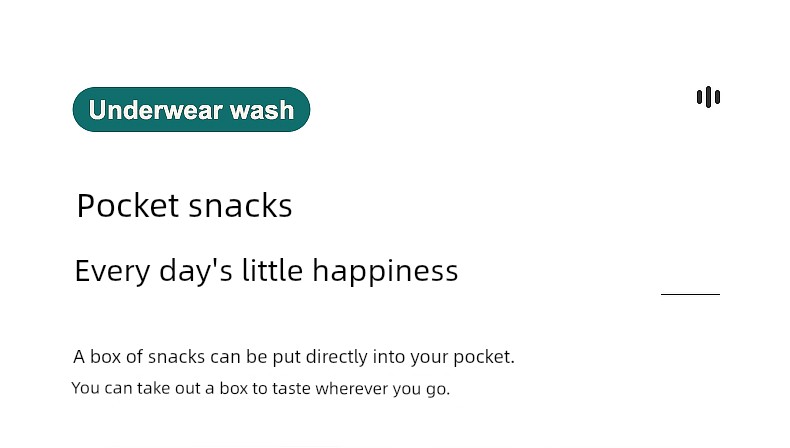 Underwear wash

Pocket snacks

Every day's little happiness

A box of snacks can be put directly into your pocket.
You can take out a box to taste wherever you go.